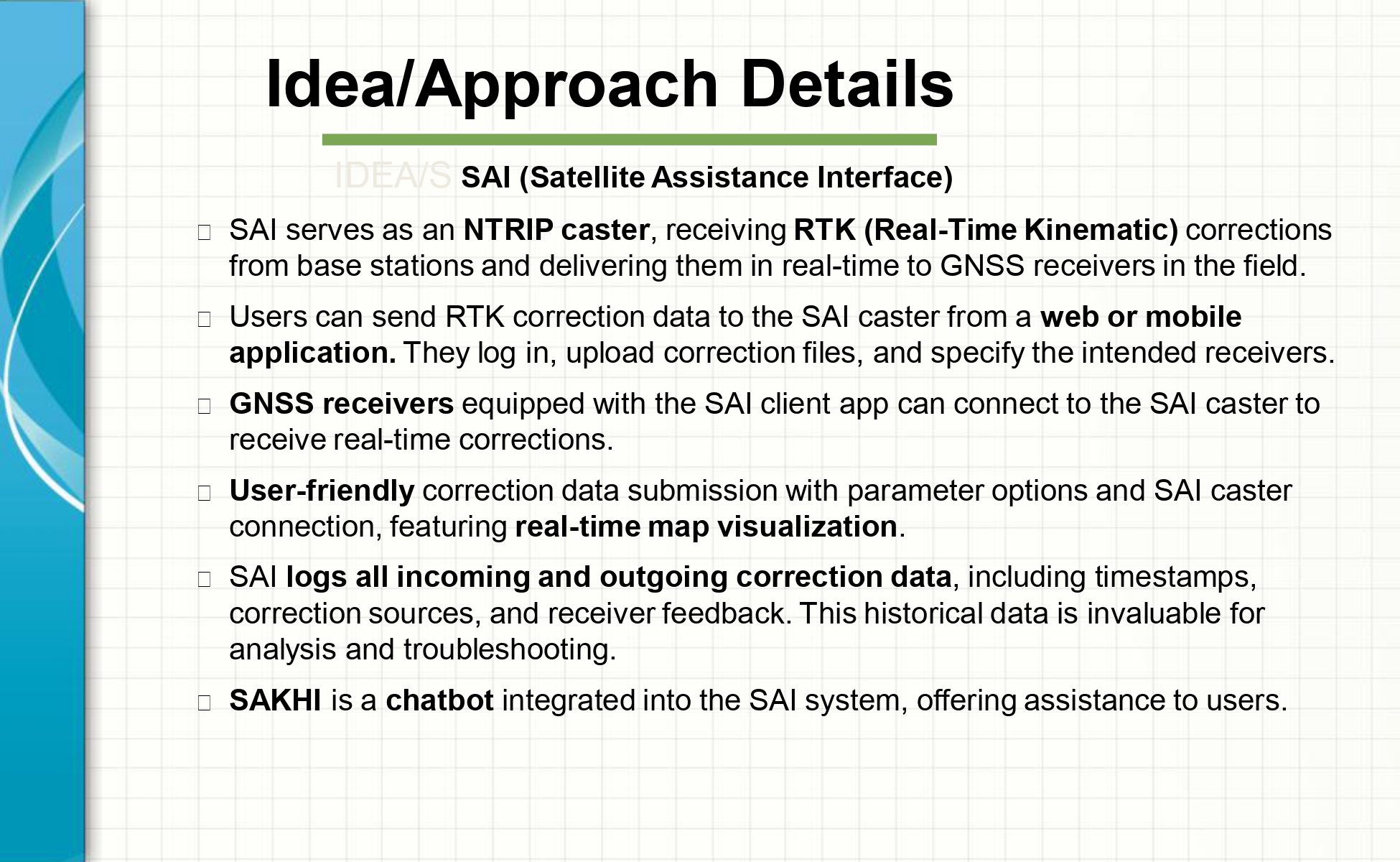 Idea/Approach Details

IDEA/S SAI (Satellite Assistance Interface)

SAI serves as an NTRIP caster, receiving RTK (Real-Time Kinematic) corrections from base stations and delivering them in real-time to GNSS receivers in the field.

Users can send RTK correction data to the SAI caster from a web or mobile application. They log in, upload correction files, and specify the intended receivers.

GNSS receivers equipped with the SAI client app can connect to the SAI caster to receive real-time corrections.

User-friendly correction data submission with parameter options and SAI caster connection, featuring real-time map visualization.

SAI logs all incoming and outgoing correction data, including timestamps, correction sources, and receiver feedback. This historical data is invaluable for analysis and troubleshooting.

SAKHI is a chatbot integrated into the SAI system, offering assistance to users.